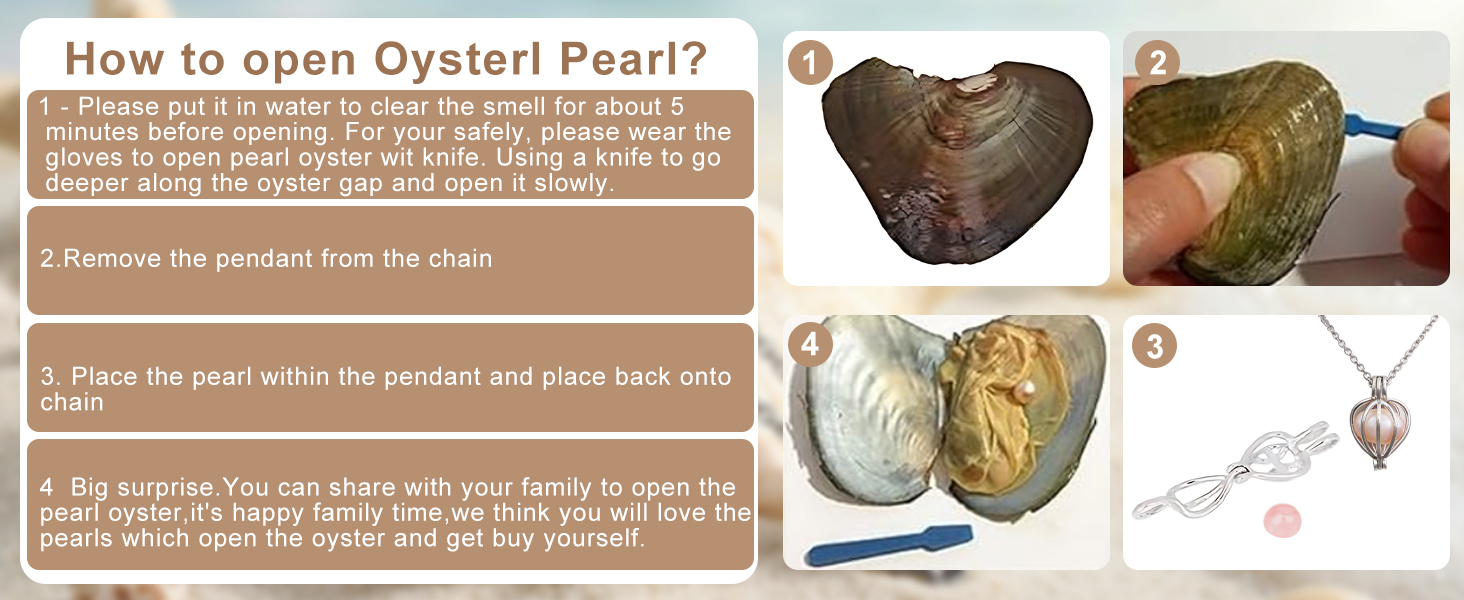 How to open Oysterl Pearl?

1 - Please put it in water to clear the smell for about 5 minutes before opening. For your safely, please wear the gloves to open pearl oyster wit knife. Using a knife to go deeper along the oyster gap and open it slowly.

2.Remove the pendant from the chain

3. Place the pearl within the pendant and place back onto chain

4  Big surprise.You can share with your family to open the pearl oyster,it's happy family time,we think you will love the pearls which open the oyster and get buy yourself.

1

2

4

3